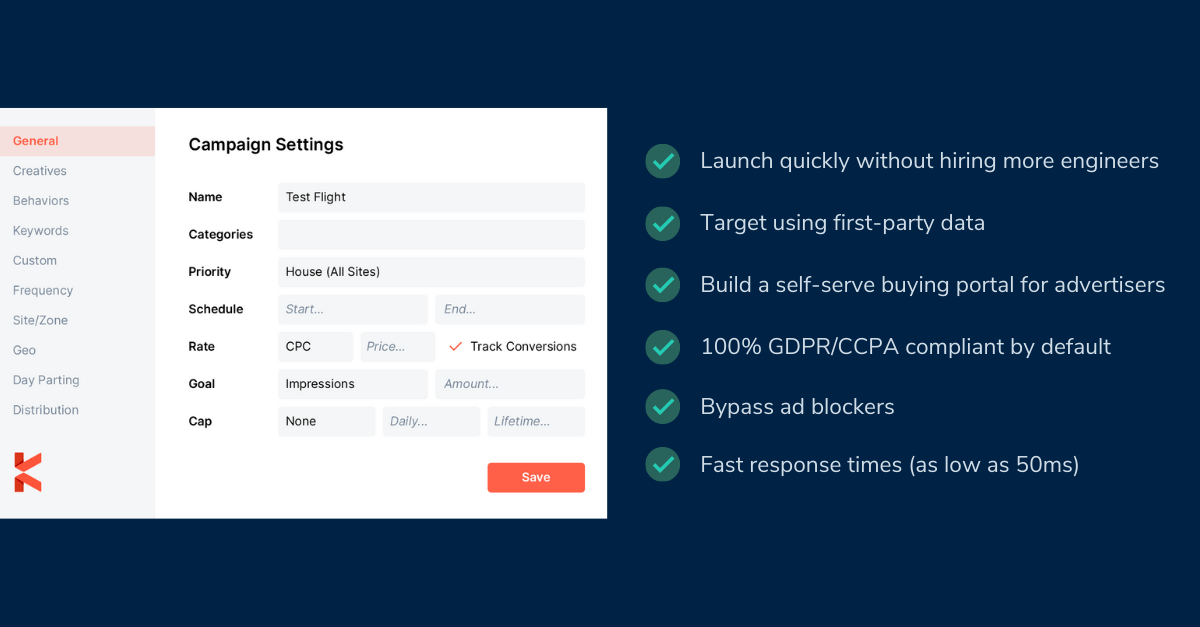 General
Creatives
Behaviors
Keywords
Custom
Frequency
Site/Zone
Geo
Day Parting
Distribution

Campaign Settings

Name Test Flight
Categories
Priority House (All Sites)
Schedule Start... End...
Rate CPC Price... Track Conversions
Goal Impressions Amount...
Cap None Daily... Lifetime...

Save

Launch quickly without hiring more engineers

Target using first-party data

Build a self-serve buying portal for advertisers

100% GDPR/CCPA compliant by default

Bypass ad blockers

Fast response times (as low as 50ms)